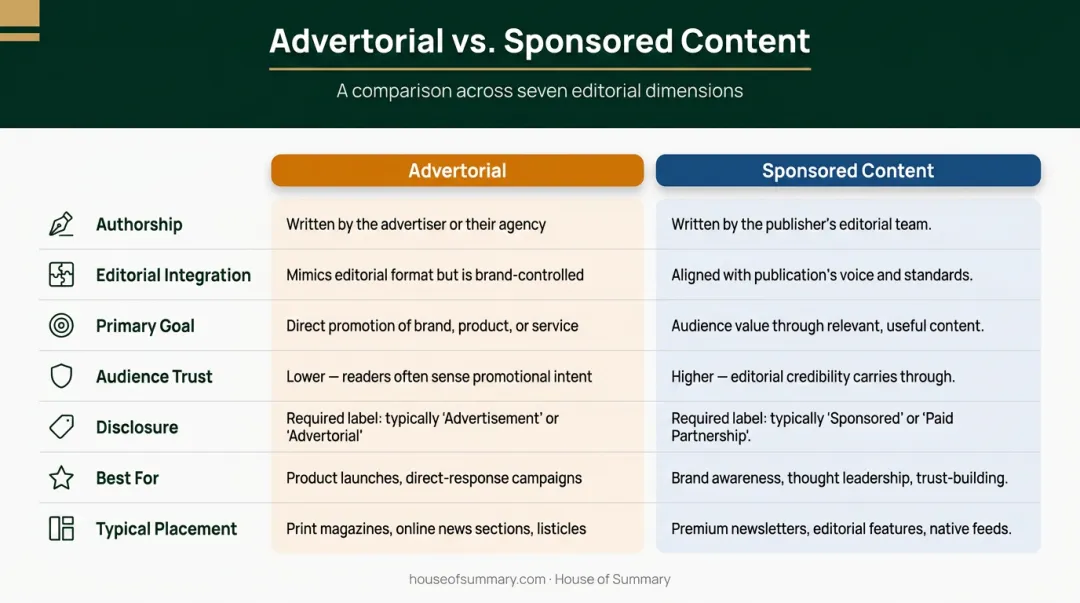 Advertorial vs. Sponsored Content

A comparison across seven editorial dimensions

| | Advertorial | Sponsored Content |
|---|---|---|
| Authorship | Written by the advertiser or their agency | Written by the publisher's editorial team. |
| Editorial Integration | Mimics editorial format but is brand-controlled | Aligned with publication's voice and standards. |
| Primary Goal | Direct promotion of brand, product, or service | Audience value through relevant, useful content. |
| Audience Trust | Lower — readers often sense promotional intent | Higher — editorial credibility carries through. |
| Disclosure | Required label: typically 'Advertisement' or 'Advertorial' | Required label: typically 'Sponsored' or 'Paid Partnership'. |
| Best For | Product launches, direct-response campaigns | Brand awareness, thought leadership, trust-building. |
| Typical Placement | Print magazines, online news sections, listicles | Premium newsletters, editorial features, native feeds. |

houseofsummary.com · House of Summary